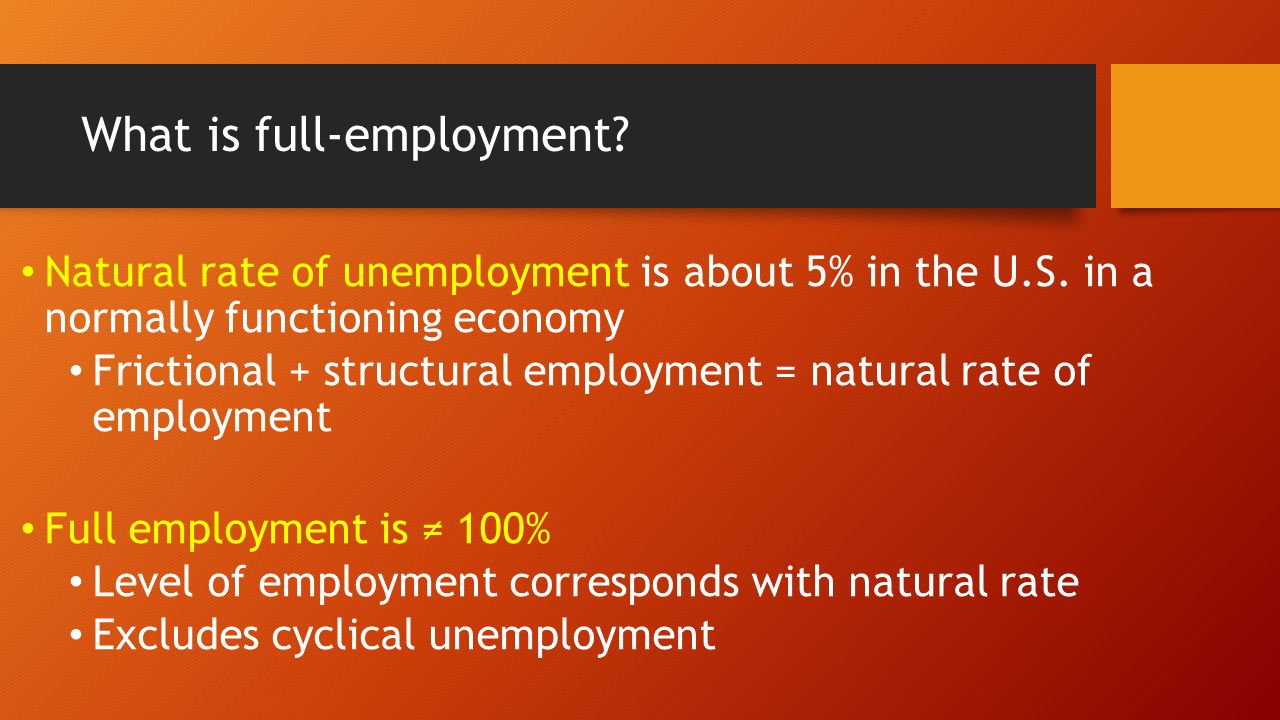 What is full-employment?

• Natural rate of unemployment is about 5% in the U.S. in a normally functioning economy
  • Frictional + structural employment = natural rate of employment

• Full employment is ≠ 100%
  • Level of employment corresponds with natural rate
  • Excludes cyclical unemployment